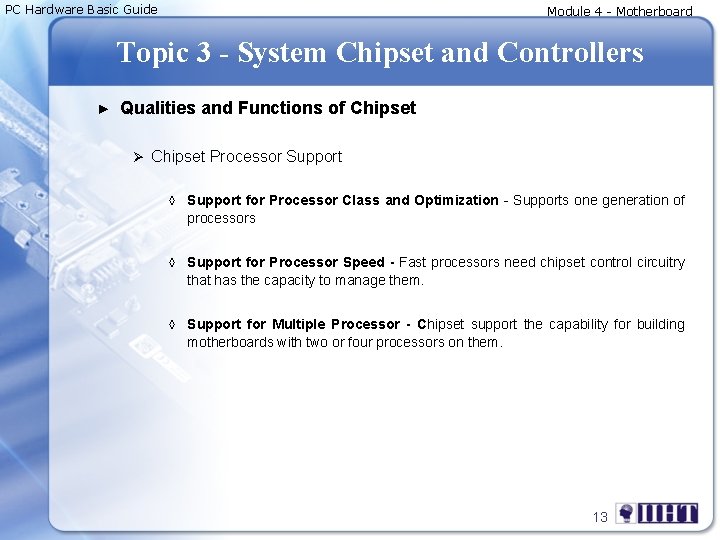 PC Hardware Basic Guide

Module 4 - Motherboard

Topic 3 - System Chipset and Controllers

► Qualities and Functions of Chipset

➢ Chipset Processor Support

◊ Support for Processor Class and Optimization - Supports one generation of processors

◊ Support for Processor Speed - Fast processors need chipset control circuitry that has the capacity to manage them.

◊ Support for Multiple Processor - Chipset support the capability for building motherboards with two or four processors on them.

13

IIHT